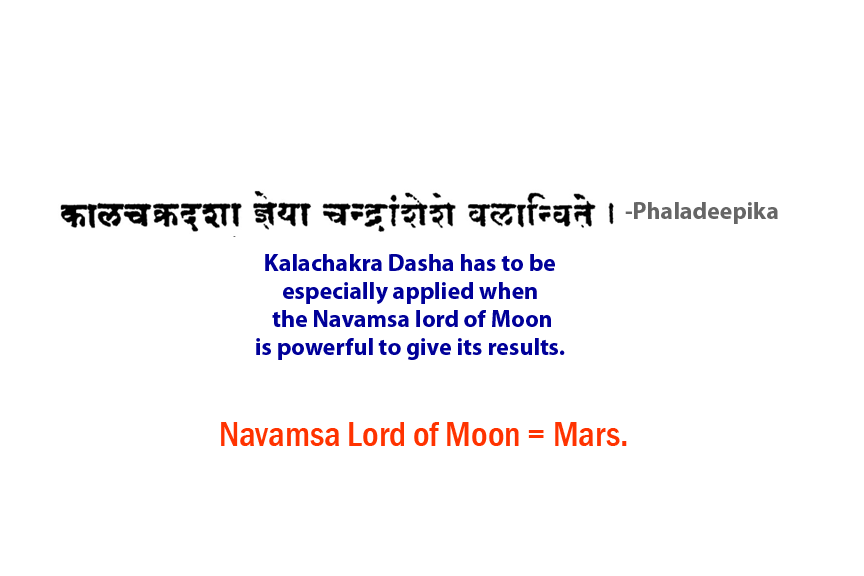 कालचक्रदशा ज्ञेया चन्द्रांशेशे बलान्विते । -Phaladeepika

Kalachakra Dasha has to be especially applied when the Navamsa lord of Moon is powerful to give its results.

Navamsa Lord of Moon = Mars.